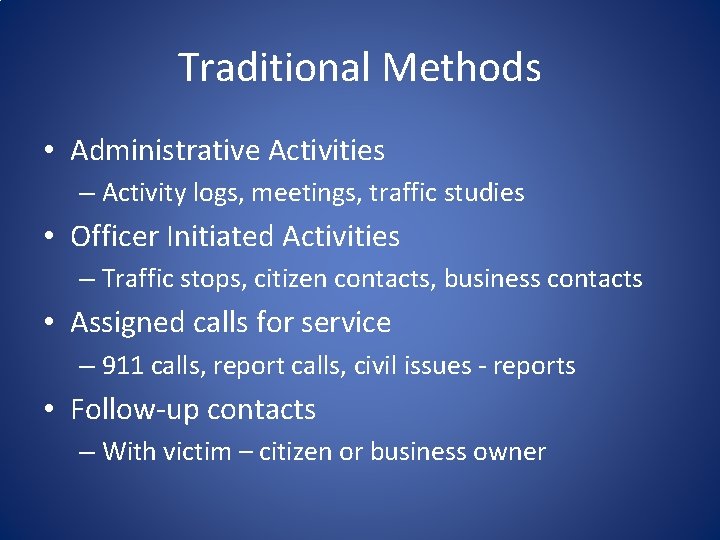 Traditional Methods

• Administrative Activities
– Activity logs, meetings, traffic studies
• Officer Initiated Activities
– Traffic stops, citizen contacts, business contacts
• Assigned calls for service
– 911 calls, report calls, civil issues - reports
• Follow-up contacts
– With victim – citizen or business owner